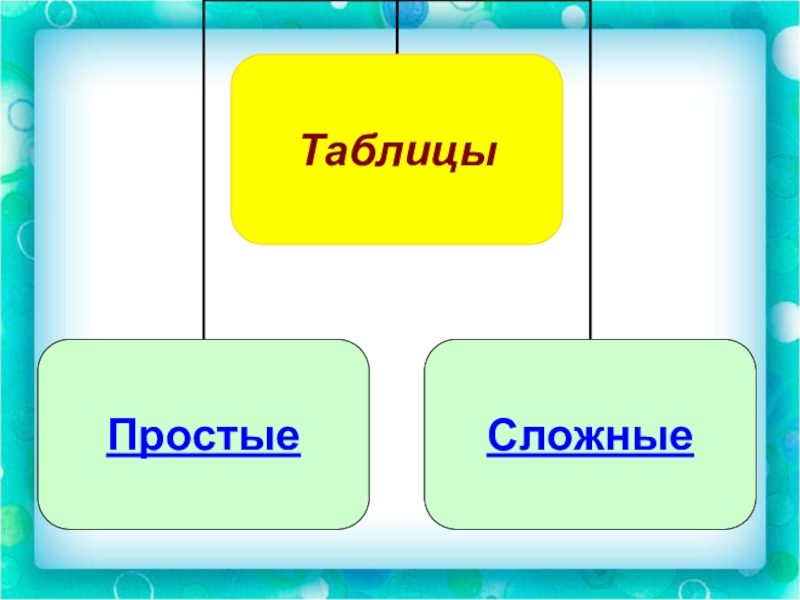 Таблицы

Простые

Сложные